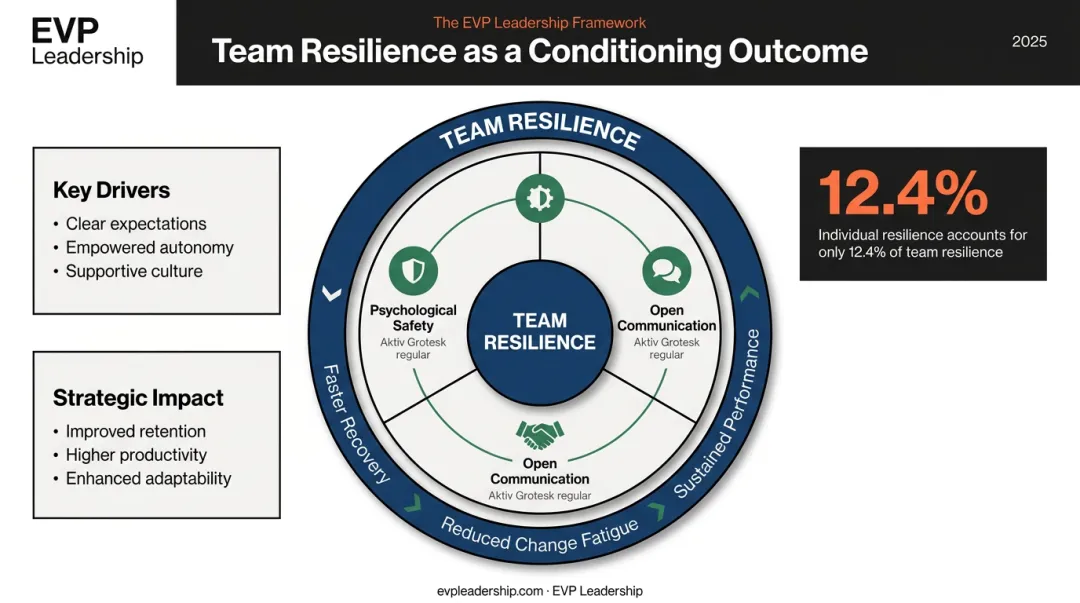 EVP Leadership

The EVP Leadership Framework

Team Resilience as a Conditioning Outcome

2025

Key Drivers
• Clear expectations
• Empowered autonomy
• Supportive culture

Strategic Impact
• Improved retention
• Higher productivity
• Enhanced adaptability

TEAM RESILIENCE

Psychological Safety
Aktiv Grotesk regular

TEAM RESILIENCE

Open Communication
Aktiv Grotesk regular

Open Communication
Aktiv Grotesk regular

Faster Recovery

Reduced Change Fatigue

Sustained Performance

12.4%
Individual resilience accounts for only 12.4% of team resilience

evpleadership.com · EVP Leadership